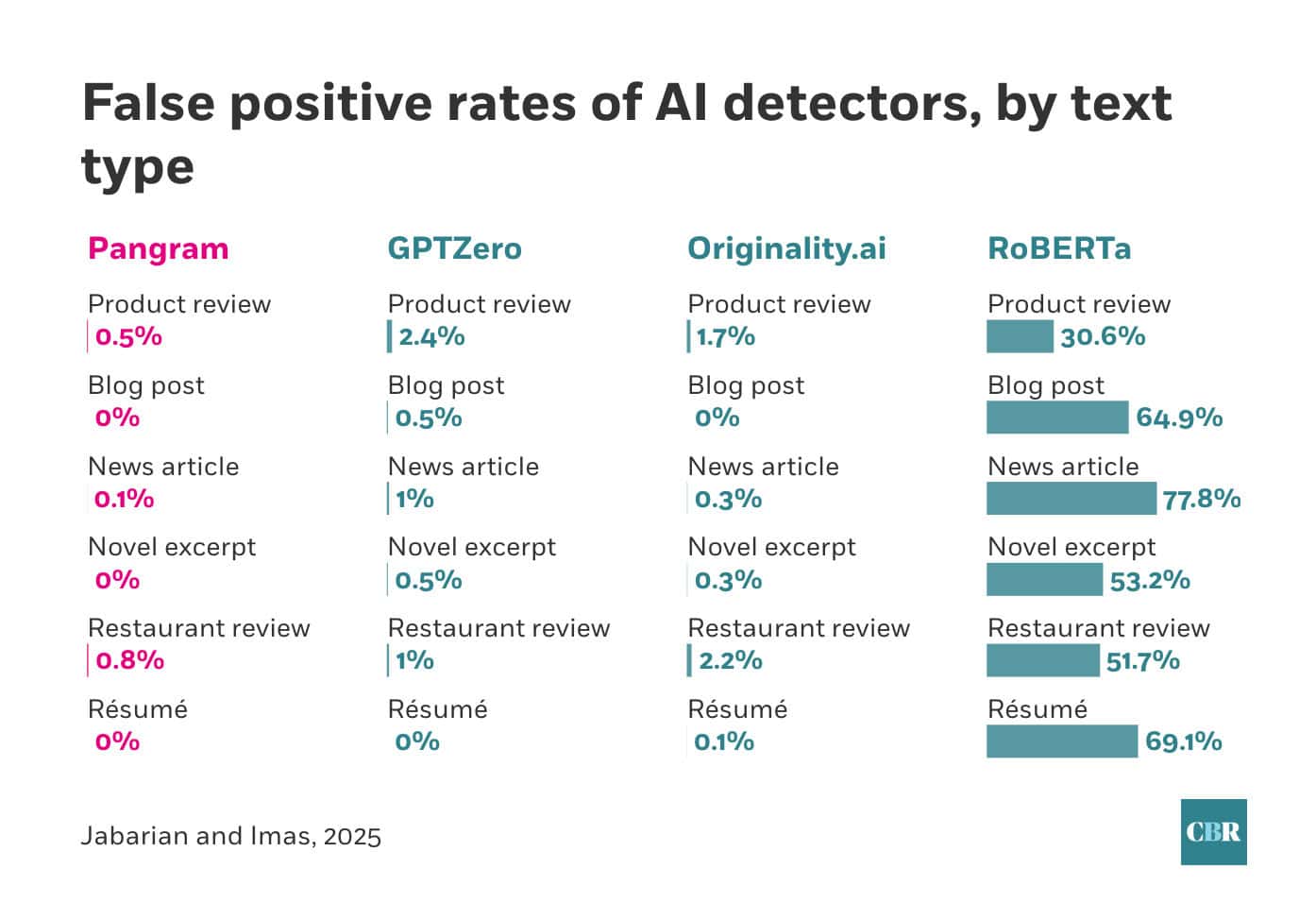 False positive rates of AI detectors, by text type

Pangram

Product review
0.5%

Blog post
0%

News article
0.1%

Novel excerpt
0%

Restaurant review
0.8%

Résumé
0%

GPTZero

Product review
2.4%

Blog post
0.5%

News article
1%

Novel excerpt
0.5%

Restaurant review
1%

Résumé
0%

Originality.ai

Product review
1.7%

Blog post
0%

News article
0.3%

Novel excerpt
0.3%

Restaurant review
2.2%

Résumé
0.1%

RoBERTa

Product review
30.6%

Blog post
64.9%

News article
77.8%

Novel excerpt
53.2%

Restaurant review
51.7%

Résumé
69.1%

Jabarian and Imas, 2025

CBR